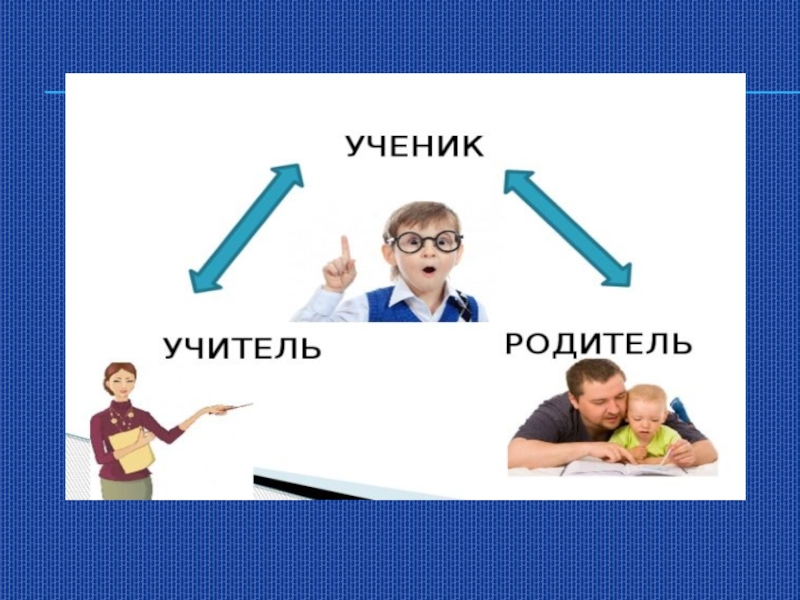 УЧЕНИК

УЧИТЕЛЬ

РОДИТЕЛЬ